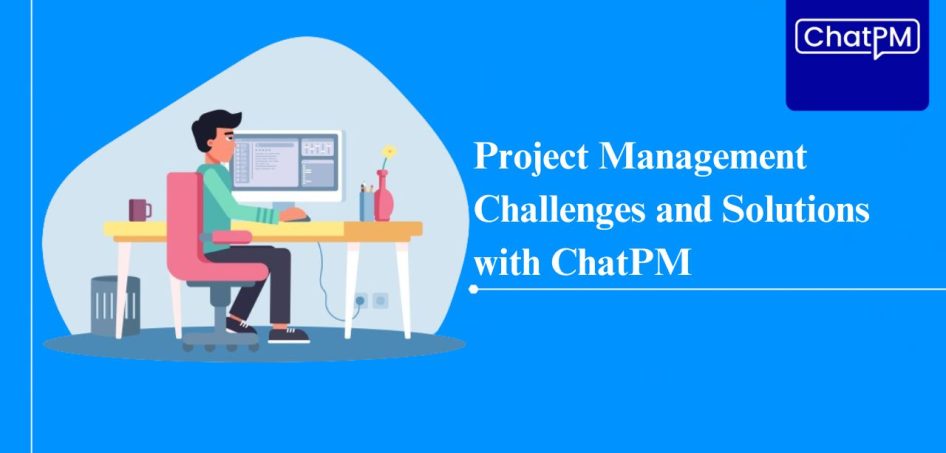 ChatPM

Project Management Challenges and Solutions with ChatPM